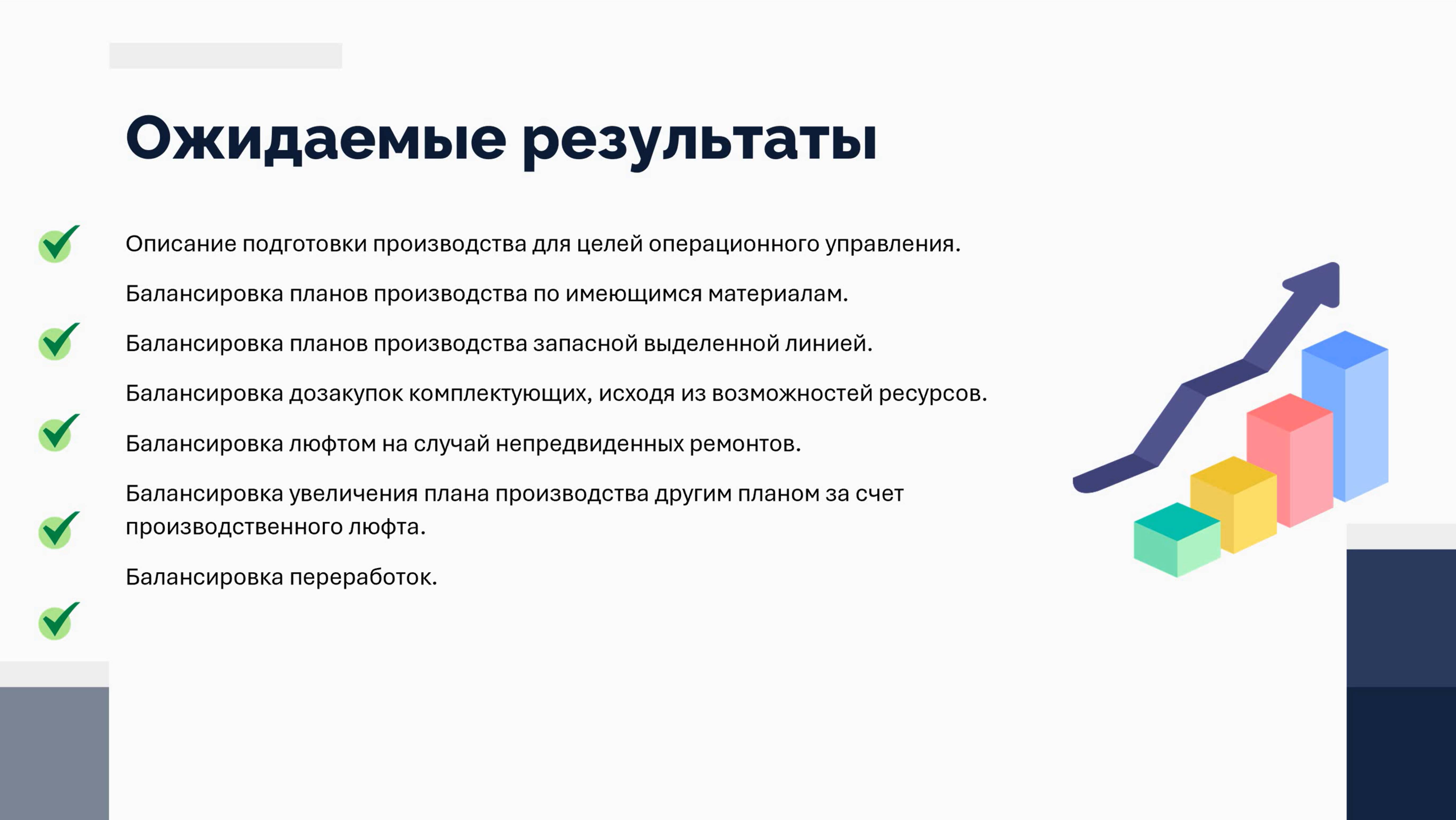 Ожидаемые результаты

Описание подготовки производства для целей операционного управления.

Балансировка планов производства по имеющимся материалам.

Балансировка планов производства запасной выделенной линией.

Балансировка дозакупок комплектующих, исходя из возможностей ресурсов.

Балансировка люфтом на случай непредвиденных ремонтов.

Балансировка увеличения плана производства другим планом за счет производственного люфта.

Балансировка переработок.